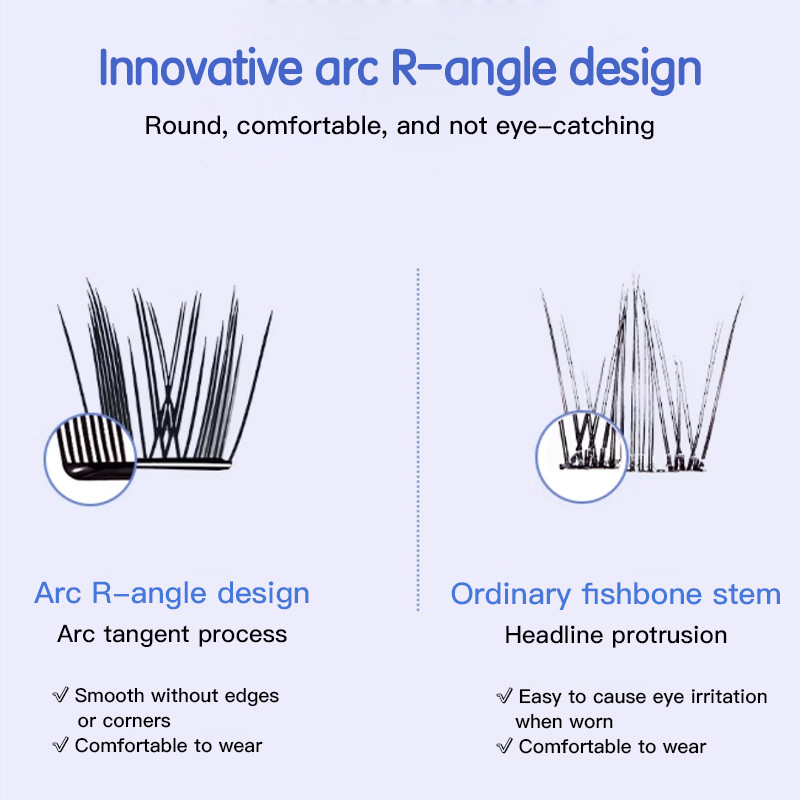 Innovative arc R-angle design

Round, comfortable, and not eye-catching

Arc R-angle design

Arc tangent process

✓ Smooth without edges or corners
✓ Comfortable to wear

Ordinary fishbone stem

Headline protrusion

✓ Easy to cause eye irritation when worn
✓ Comfortable to wear